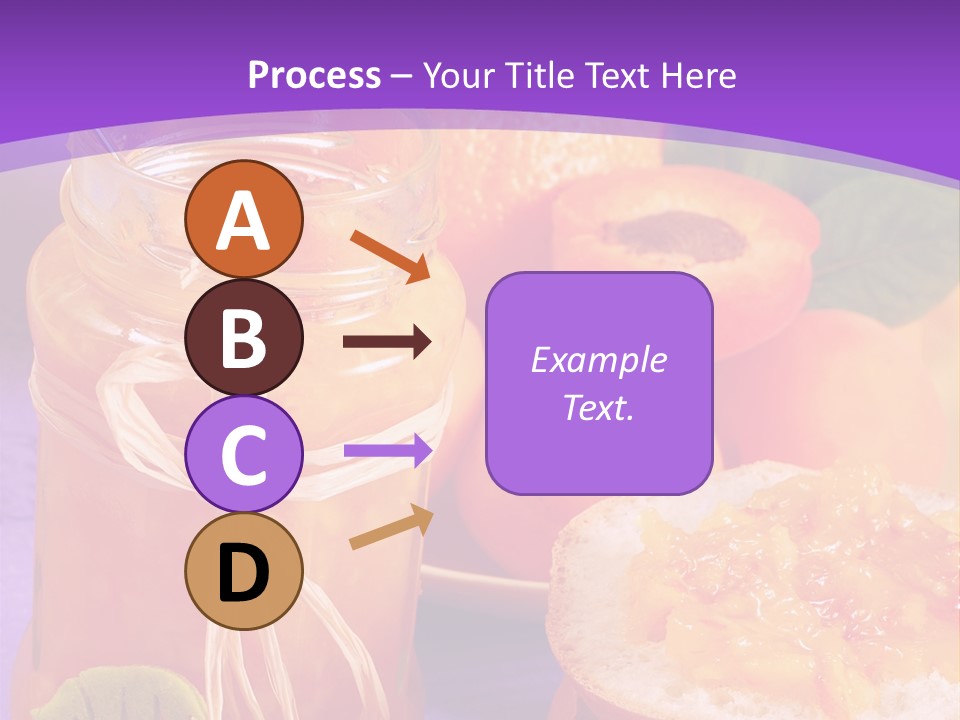 Process – Your Title Text Here

A

B

C

D

Example Text.